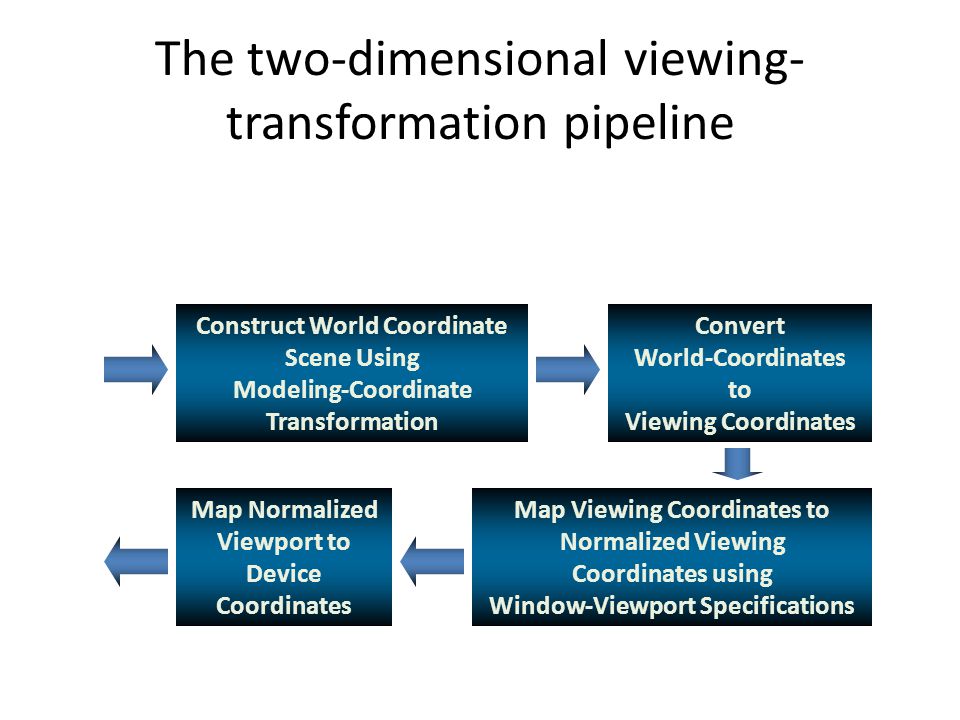 The two-dimensional viewing-transformation pipeline

Construct World Coordinate Scene Using Modeling-Coordinate Transformation

Convert World-Coordinates to Viewing Coordinates

Map Viewing Coordinates to Normalized Viewing Coordinates using Window-Viewport Specifications

Map Normalized Viewport to Device Coordinates